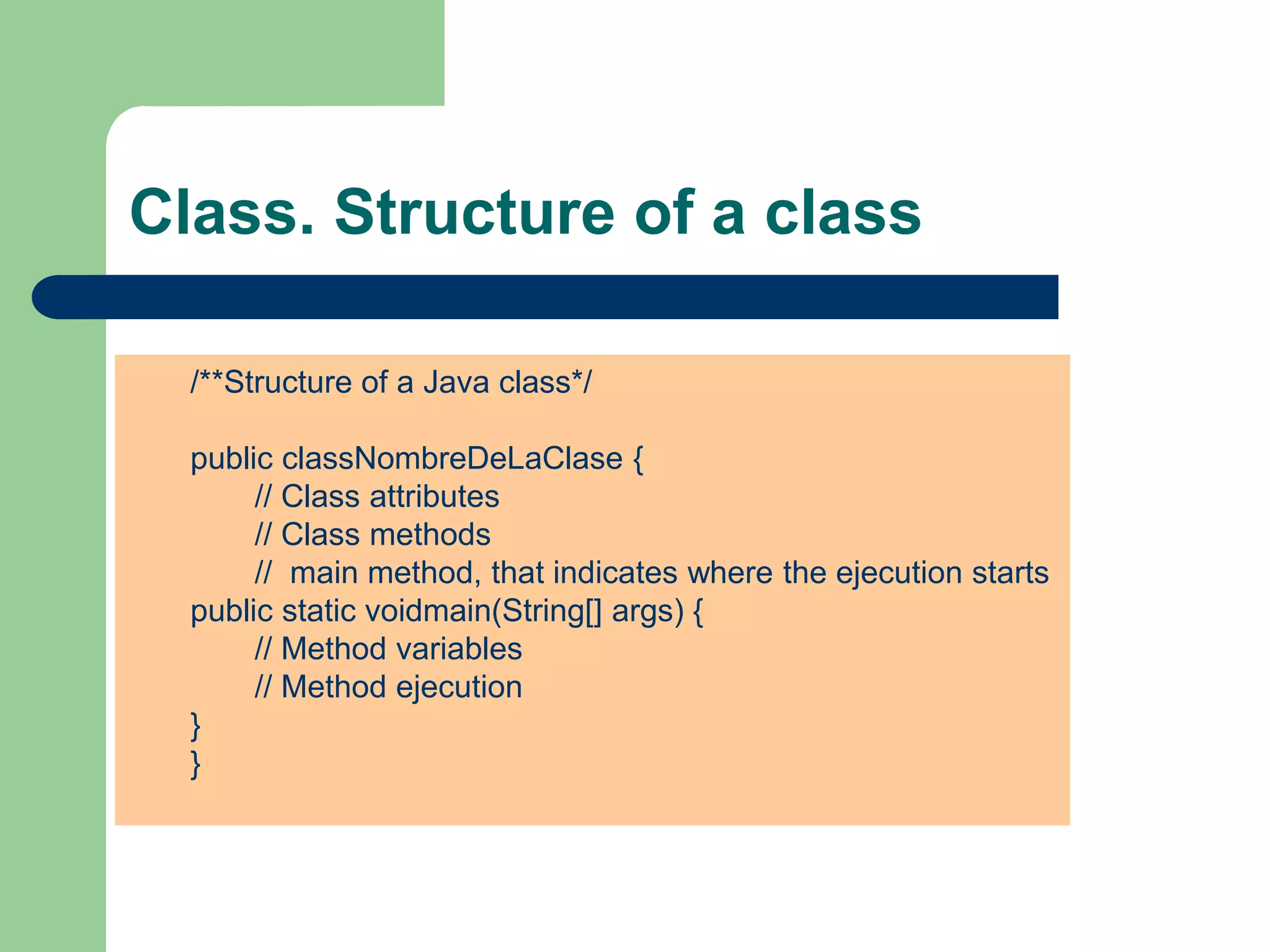 Class. Structure of a class

/**Structure of a Java class*/

public classNombreDeLaClase {
// Class attributes
// Class methods
// main method, that indicates where the ejecution starts
public static voidmain(String[] args) {
// Method variables
// Method ejecution
}
}